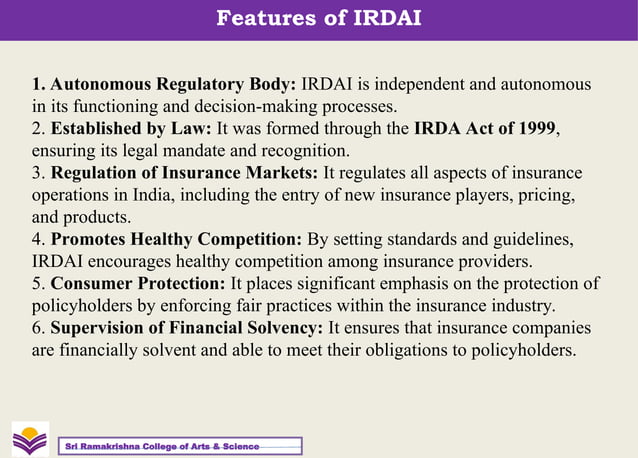 Features of IRDAI

1. Autonomous Regulatory Body: IRDAI is independent and autonomous in its functioning and decision-making processes.
2. Established by Law: It was formed through the IRDA Act of 1999, ensuring its legal mandate and recognition.
3. Regulation of Insurance Markets: It regulates all aspects of insurance operations in India, including the entry of new insurance players, pricing, and products.
4. Promotes Healthy Competition: By setting standards and guidelines, IRDAI encourages healthy competition among insurance providers.
5. Consumer Protection: It places significant emphasis on the protection of policyholders by enforcing fair practices within the insurance industry.
6. Supervision of Financial Solvency: It ensures that insurance companies are financially solvent and able to meet their obligations to policyholders.

Sri Ramakrishna College of Arts & Science